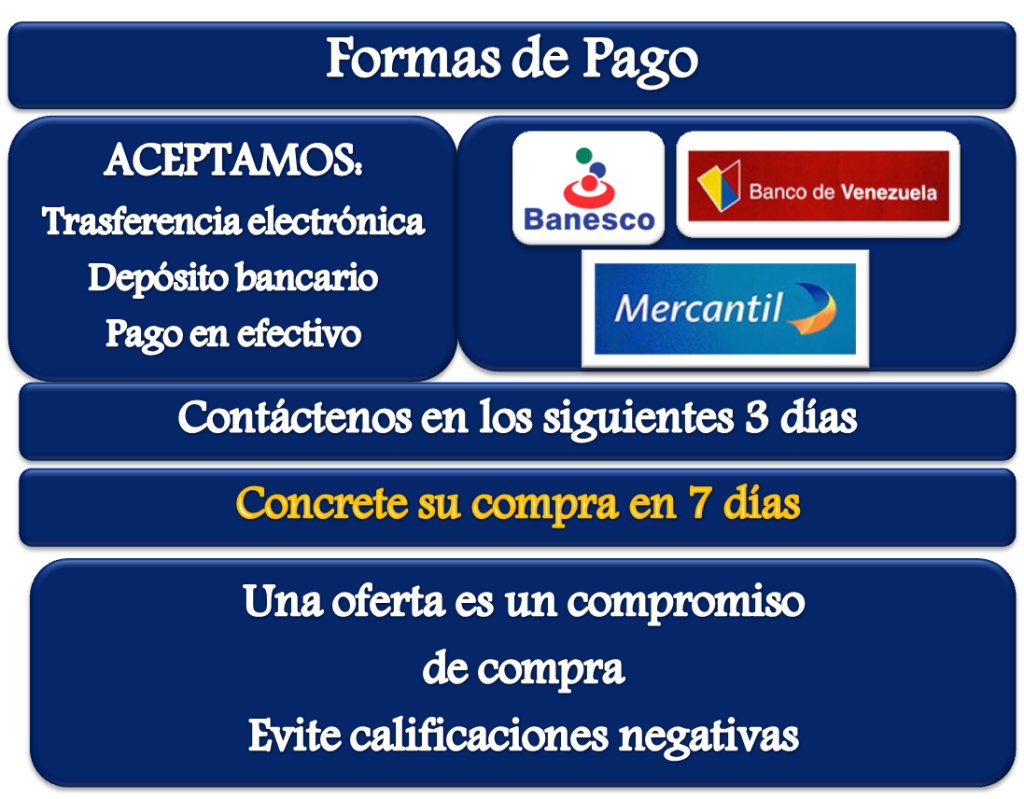 Formas de Pago

ACEPTAMOS:
Trasferencia electrónica
Depósito bancario
Pago en efectivo

Banesco

Banco de Venezuela

Mercantil

Contáctenos en los siguientes 3 días

Concrete su compra en 7 días

Una oferta es un compromiso de compra
Evite calificaciones negativas